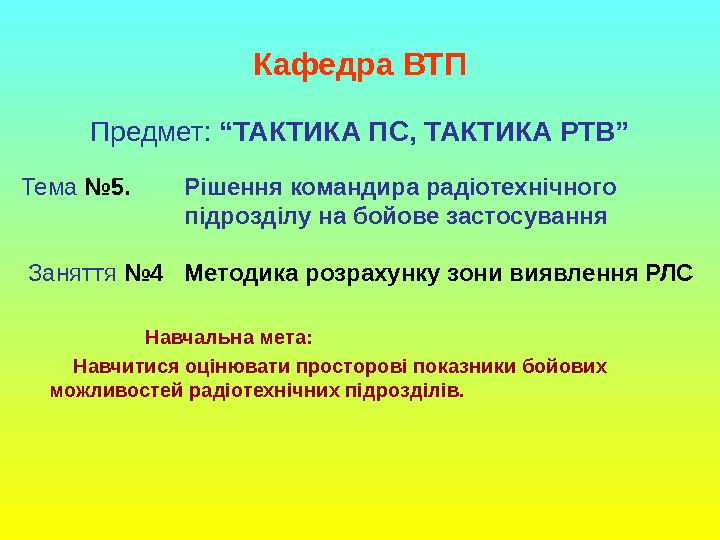 Кафедра ВТП

Предмет: “ТАКТИКА ПС, ТАКТИКА РТВ”

Тема №5. Рішення командира радіотехнічного підрозділу на бойове застосування

Заняття №4 Методика розрахунку зони виявлення РЛС

Навчальна мета:

Навчитися оцінювати просторові показники бойових можливостей радіотехнічних підрозділів.